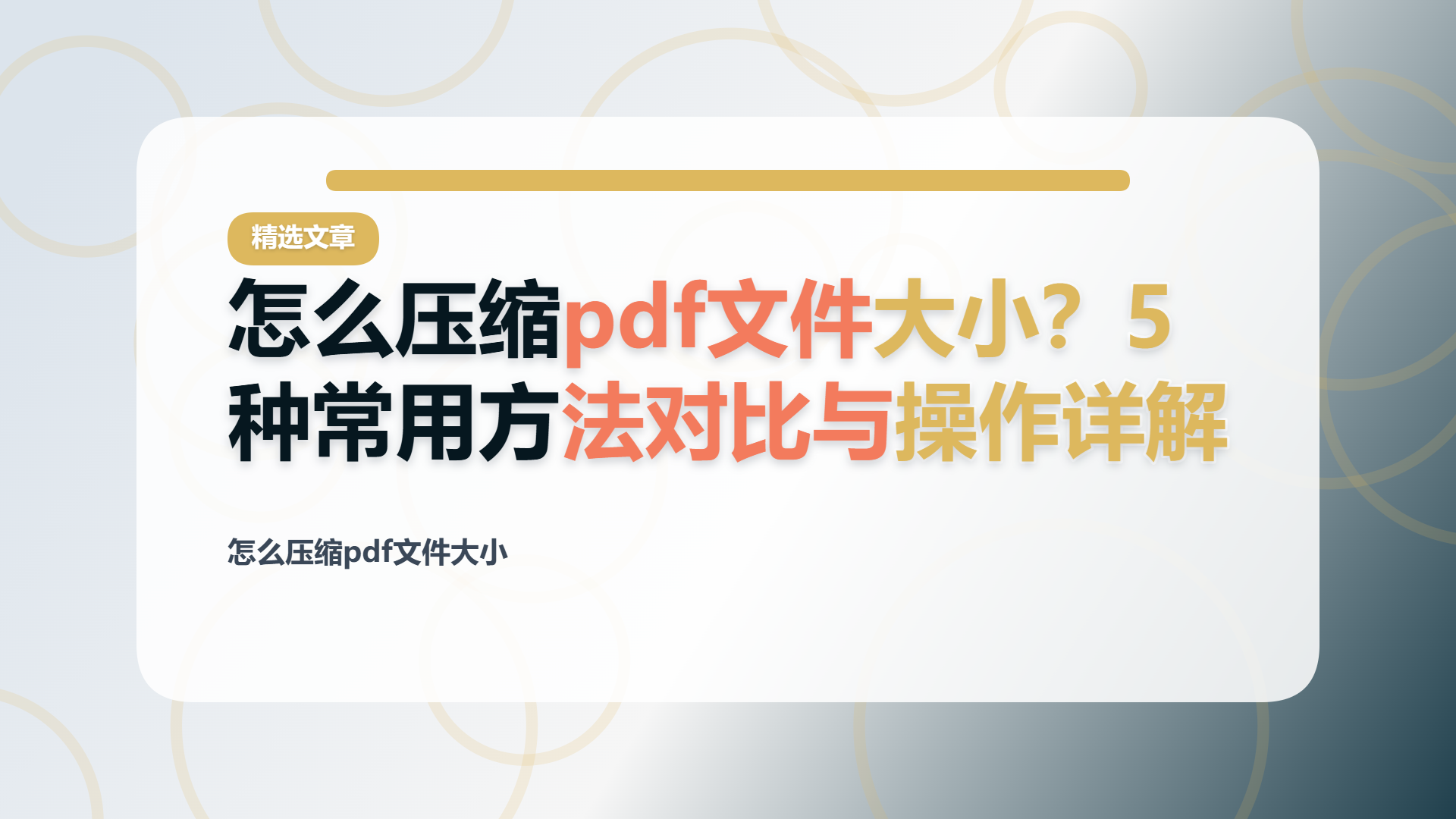 精选文章

怎么压缩pdf文件大小？5种常用方法对比与操作详解

怎么压缩pdf文件大小